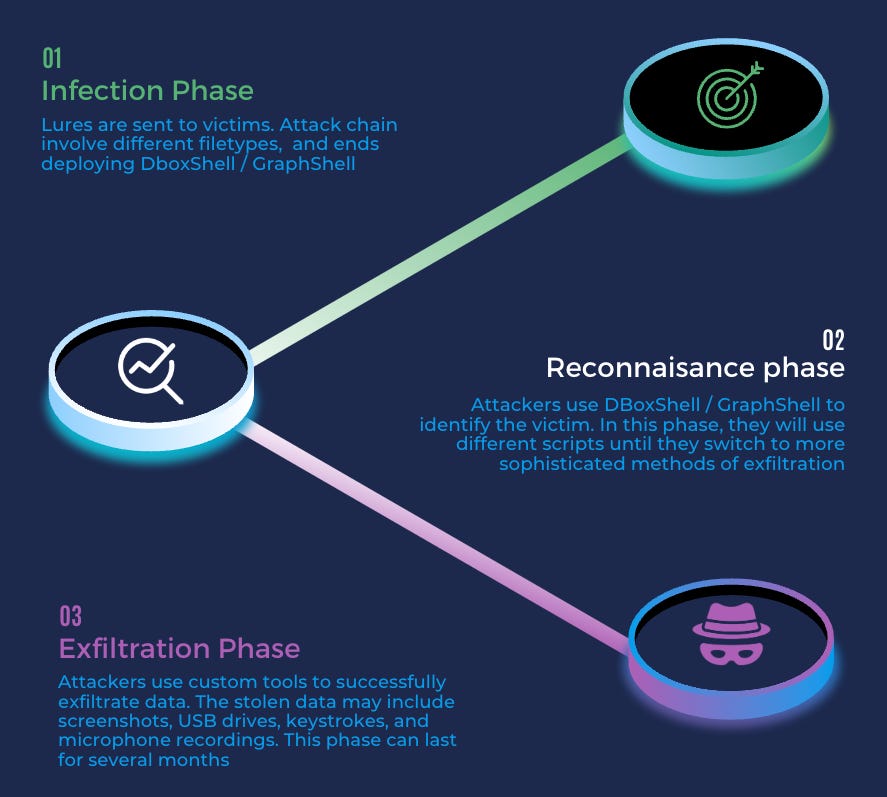 01
Infection Phase
Lures are sent to victims. Attack chain involve different filetypes, and ends deploying DboxShell / GraphShell

02
Reconnaisance phase
Attackers use DBoxShell / GraphShell to identify the victim. In this phase, they will use different scripts until they switch to more sophisticated methods of exfiltration

03
Exfiltration Phase
Attackers use custom tools to successfully exfiltrate data. The stolen data may include screenshots, USB drives, keystrokes, and microphone recordings. This phase can last for several months